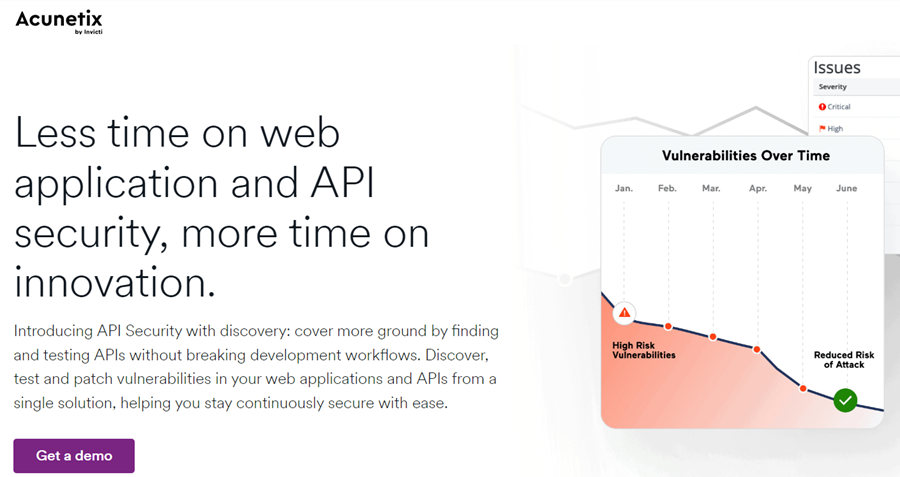 Acunetix
by Invicti

Less time on web application and API security, more time on innovation.

Introducing API Security with discovery: cover more ground by finding and testing APIs without breaking development workflows. Discover, test and patch vulnerabilities in your web applications and APIs from a single solution, helping you stay continuously secure with ease.

Get a demo

Issues
Severity
Critical
High

Vulnerabilities Over Time
Jan.
Feb.
Mar.
Apr.
May
June
High Risk Vulnerabilities
Reduced Risk of Attack